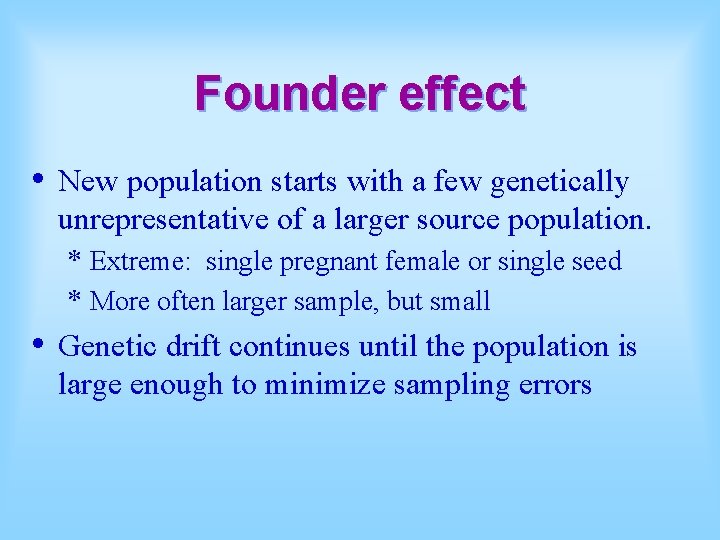 Founder effect

• New population starts with a few genetically unrepresentative of a larger source population.

* Extreme: single pregnant female or single seed

* More often larger sample, but small

• Genetic drift continues until the population is large enough to minimize sampling errors